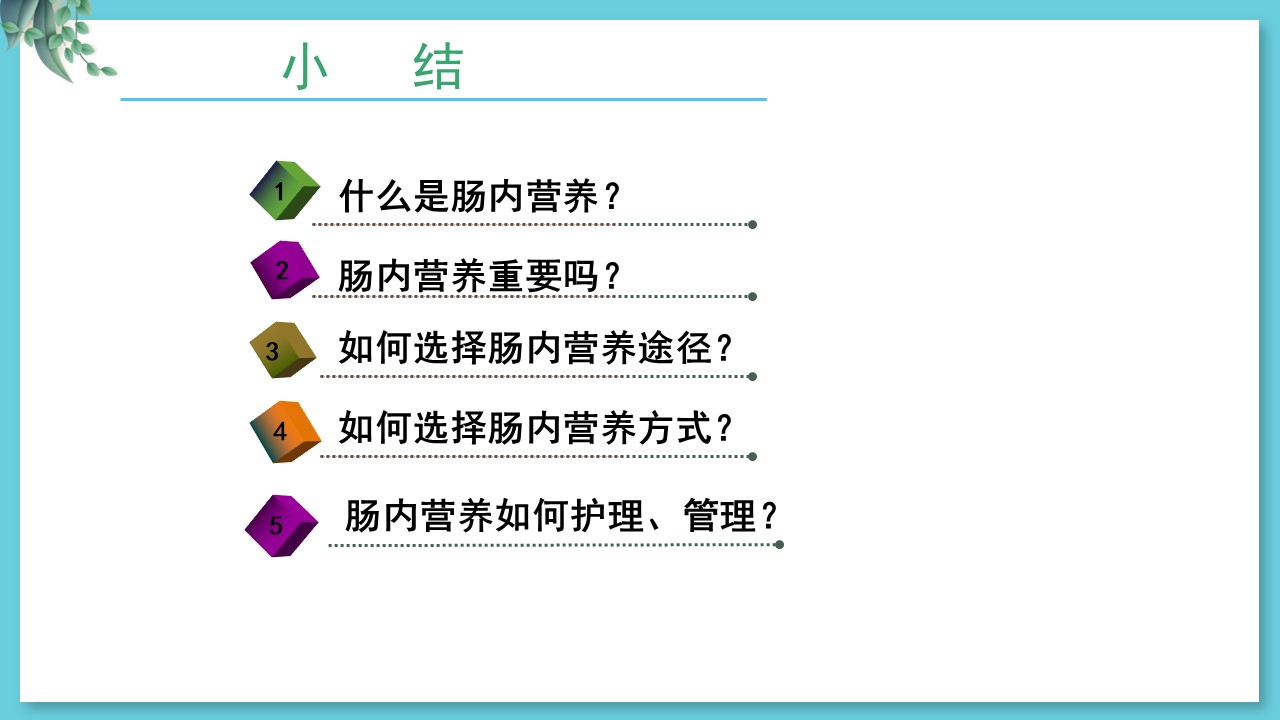 小 结

1 什么是肠内营养？

2 肠内营养重要吗？

3 如何选择肠内营养途径？

4 如何选择肠内营养方式？

5 肠内营养如何护理、管理？